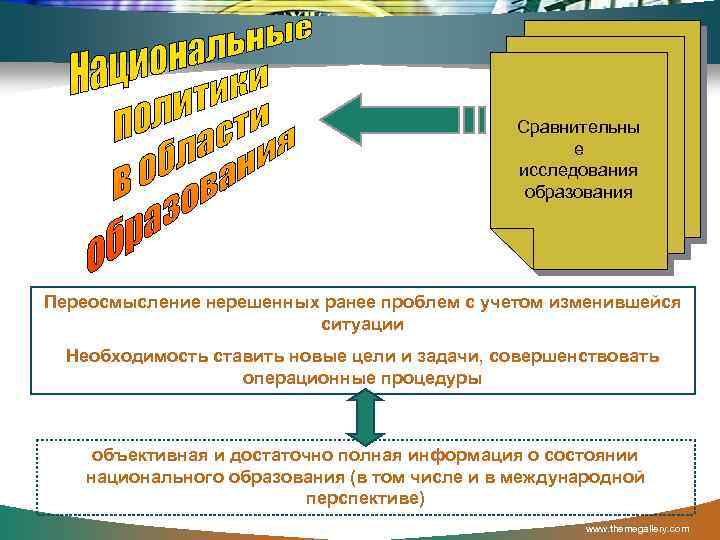 Национальные политики в области образования

Сравнительные исследования образования

Переосмысление нерешенных ранее проблем с учетом изменившейся ситуации

Необходимость ставить новые цели и задачи, совершенствовать операционные процедуры

объективная и достаточно полная информация о состоянии национального образования (в том числе и в международной перспективе)

www.themegallery.com